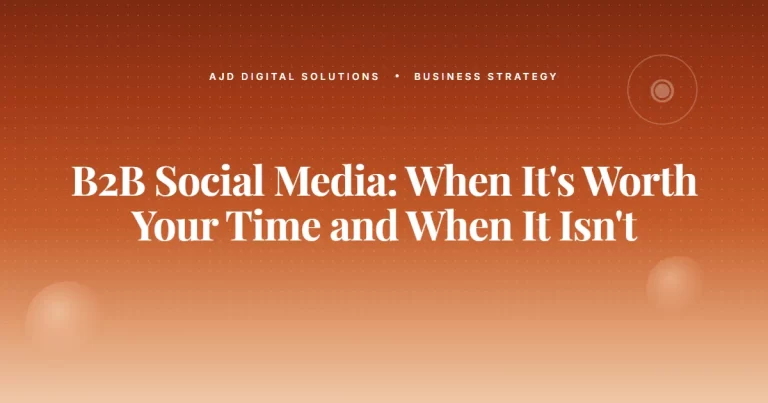 AJD DIGITAL SOLUTIONS • BUSINESS STRATEGY

B2B Social Media: When It's Worth Your Time and When It Isn't